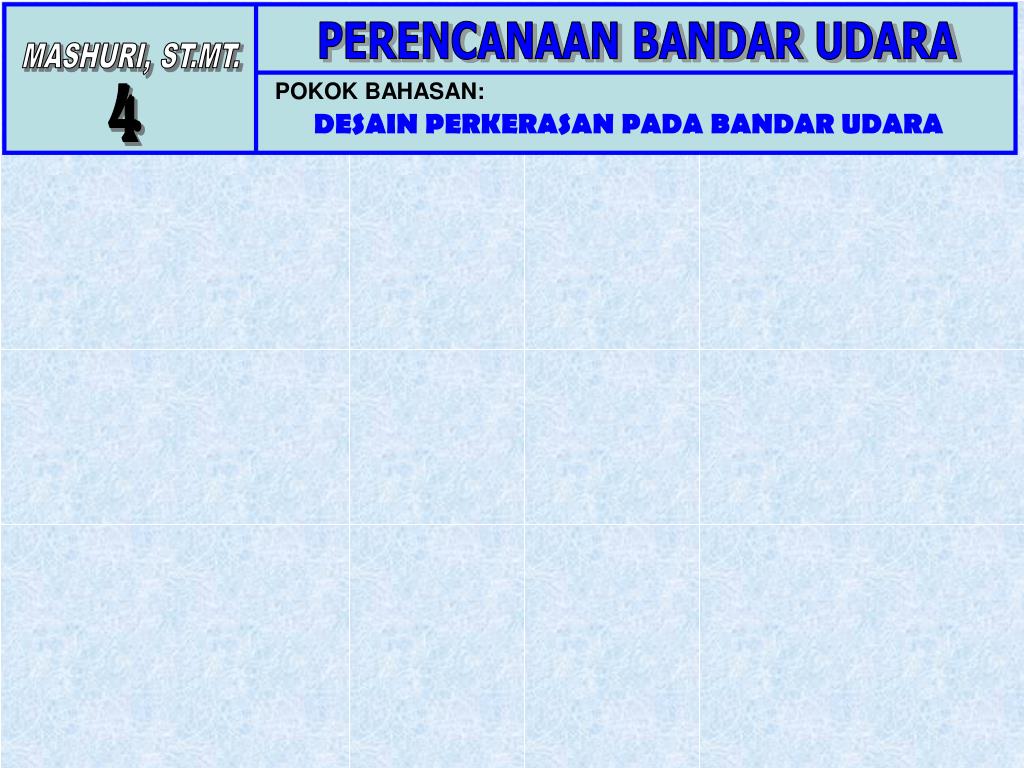 MASHURI, ST.MT.

4

PERENCANAAN BANDAR UDARA

POKOK BAHASAN:

DESAIN PERKERASAN PADA BANDAR UDARA